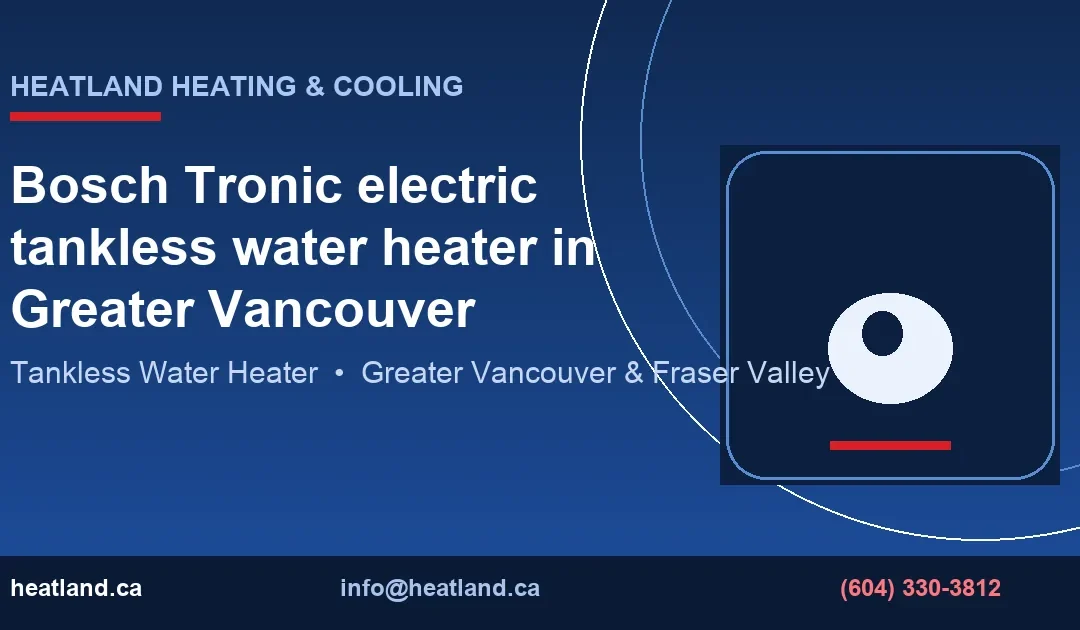 HEATLAND HEATING & COOLING

Bosch Tronic electric tankless water heater in Greater Vancouver

Tankless Water Heater • Greater Vancouver & Fraser Valley

heatland.ca

info@heatland.ca

(604) 330-3812